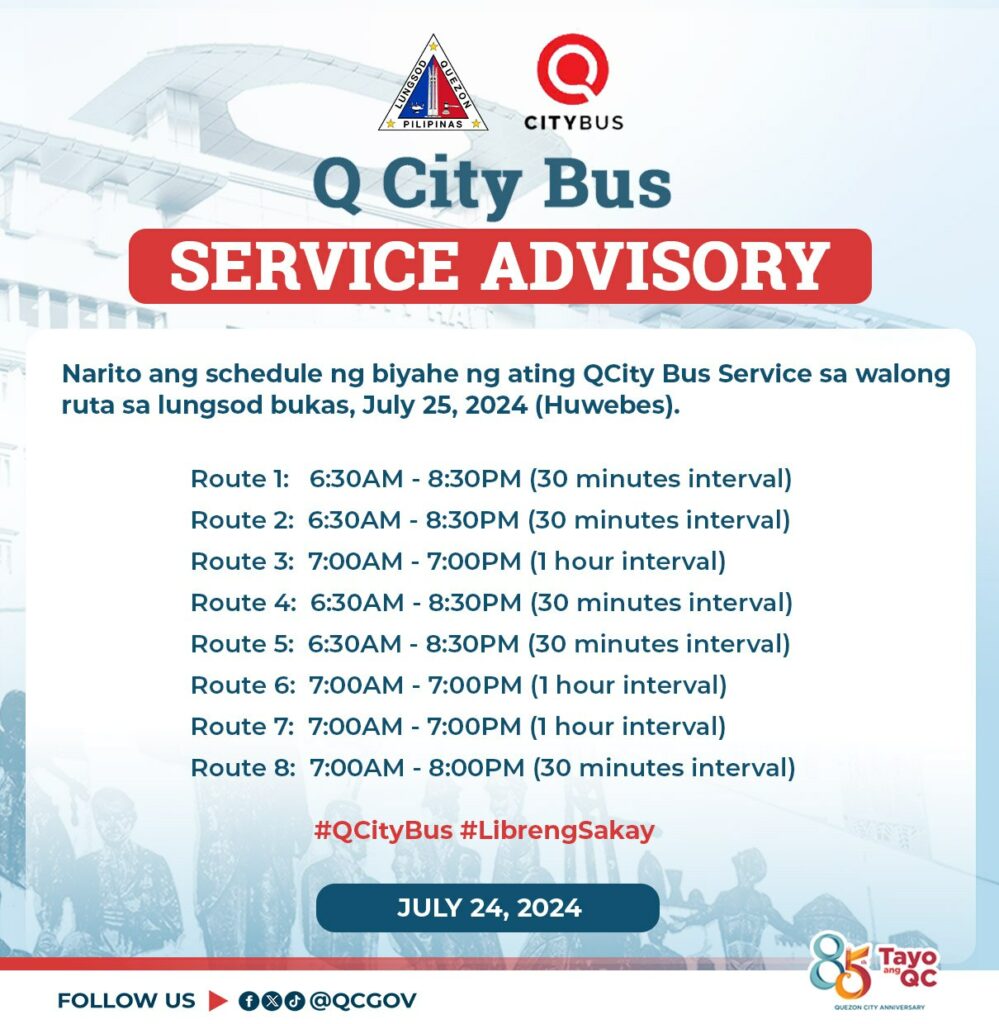 LUNGSOD QUEZON
PILIPINAS

CITYBUS

Q City Bus

SERVICE ADVISORY

Narito ang schedule ng biyahe ng ating QCity Bus Service sa walong ruta sa lungsod bukas, July 25, 2024 (Huwebes).

Route 1: 6:30AM - 8:30PM (30 minutes interval)
Route 2: 6:30AM - 8:30PM (30 minutes interval)
Route 3: 7:00AM - 7:00PM (1 hour interval)
Route 4: 6:30AM - 8:30PM (30 minutes interval)
Route 5: 6:30AM - 8:30PM (30 minutes interval)
Route 6: 7:00AM - 7:00PM (1 hour interval)
Route 7: 7:00AM - 7:00PM (1 hour interval)
Route 8: 7:00AM - 8:00PM (30 minutes interval)

#QCityBus #LibrengSakay

JULY 24, 2024

FOLLOW US @QCGOV

85th Tayo ang QC
QUEZON CITY ANNIVERSARY